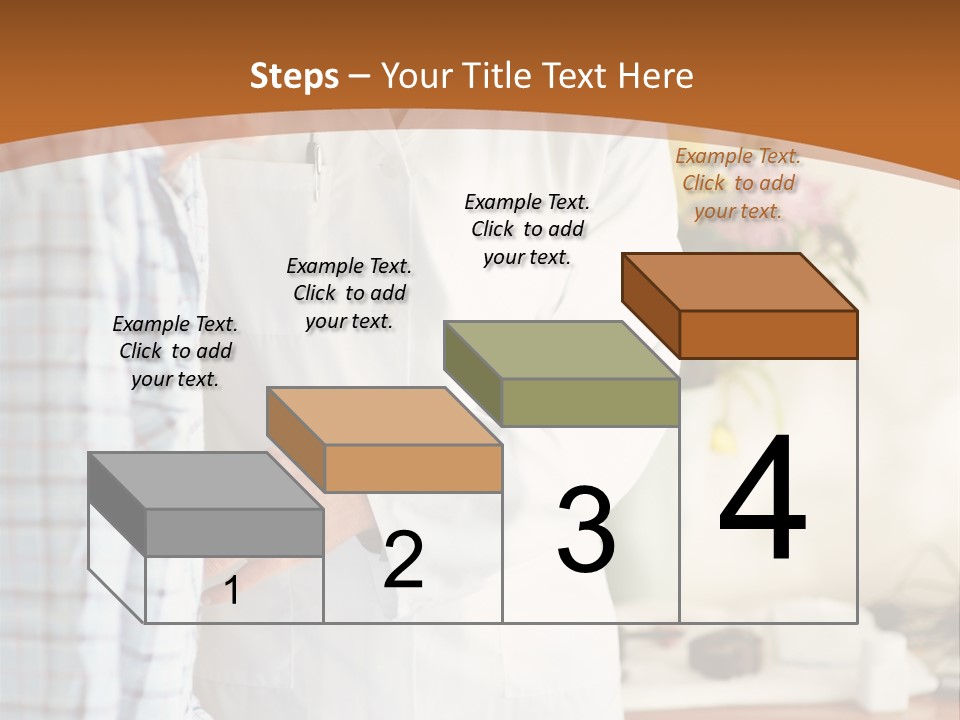 Steps – Your Title Text Here

Example Text. Click to add your text.

Example Text. Click to add your text.

Example Text. Click to add your text.

Example Text. Click to add your text.

1

2

3

4